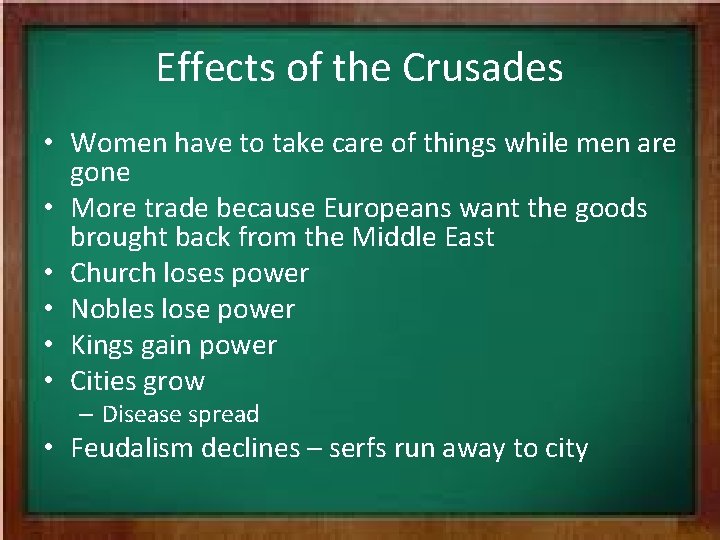 Effects of the Crusades

• Women have to take care of things while men are gone
• More trade because Europeans want the goods brought back from the Middle East
• Church loses power
• Nobles lose power
• Kings gain power
• Cities grow
  – Disease spread
• Feudalism declines – serfs run away to city